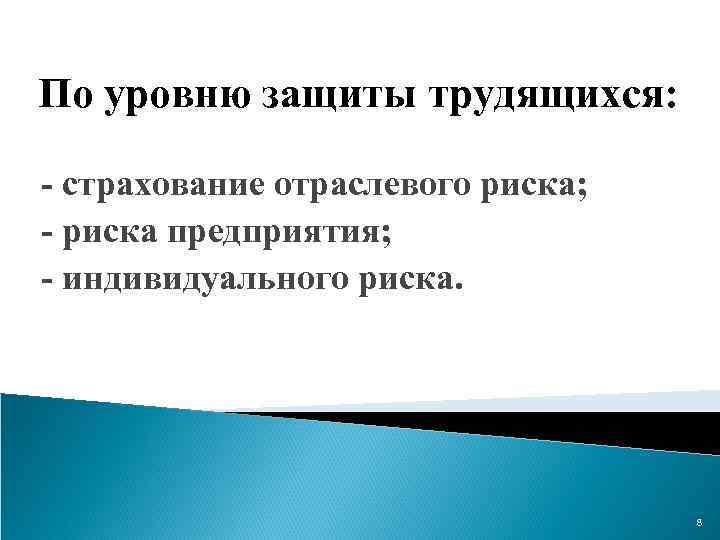 По уровню защиты трудящихся:

- страхование отраслевого риска;
- риска предприятия;
- индивидуального риска.

8